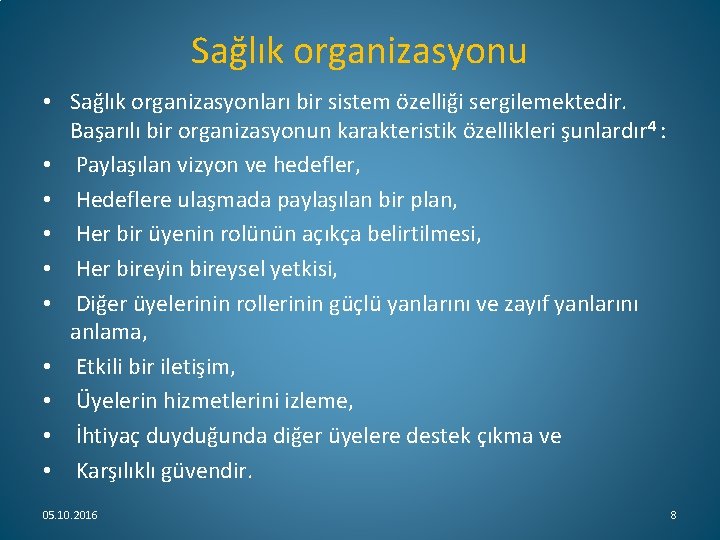 Sağlık organizasyonu

• Sağlık organizasyonları bir sistem özelliği sergilemektedir. Başarılı bir organizasyonun karakteristik özellikleri şunlardır$^4$ :
• Paylaşılan vizyon ve hedefler,
• Hedeflere ulaşmada paylaşılan bir plan,
• Her bir üyenin rolünün açıkça belirtilmesi,
• Her bireyin bireysel yetkisi,
• Diğer üyelerinin rollerinin güçlü yanlarını ve zayıf yanlarını anlama,
• Etkili bir iletişim,
• Üyelerin hizmetlerini izleme,
• İhtiyaç duyduğunda diğer üyelere destek çıkma ve
• Karşılıklı güvendir.

05.10.2016

8